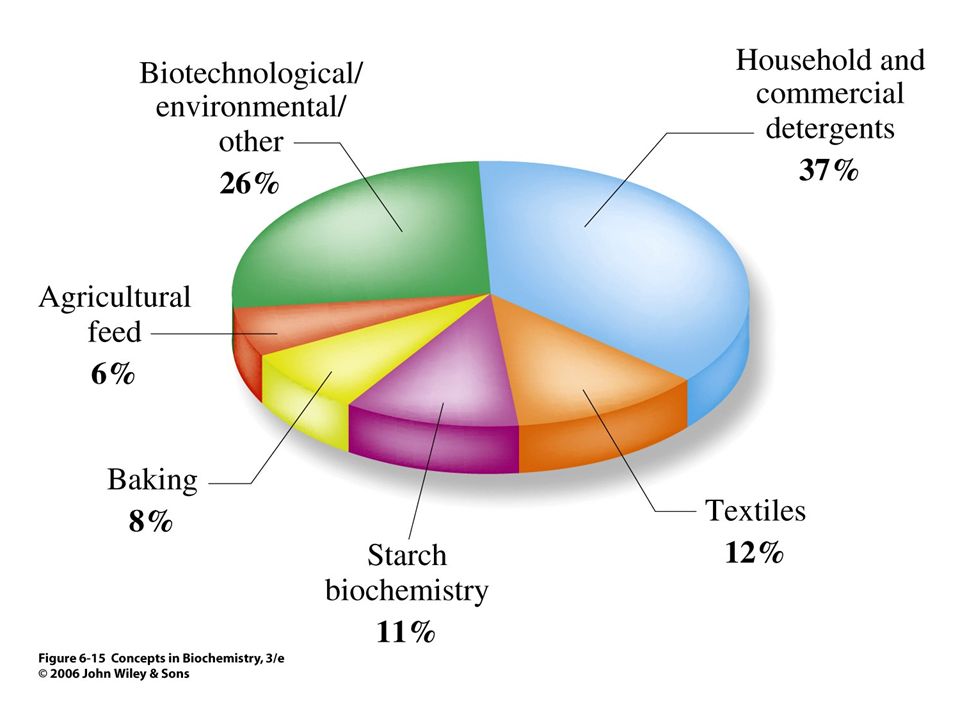 Biotechnological/
environmental/
other
26%

Household and
commercial
detergents
37%

Agricultural
feed
6%

Baking
8%

Starch
biochemistry
11%

Textiles
12%

Figure 6-15 Concepts in Biochemistry, 3/e
© 2006 John Wiley & Sons